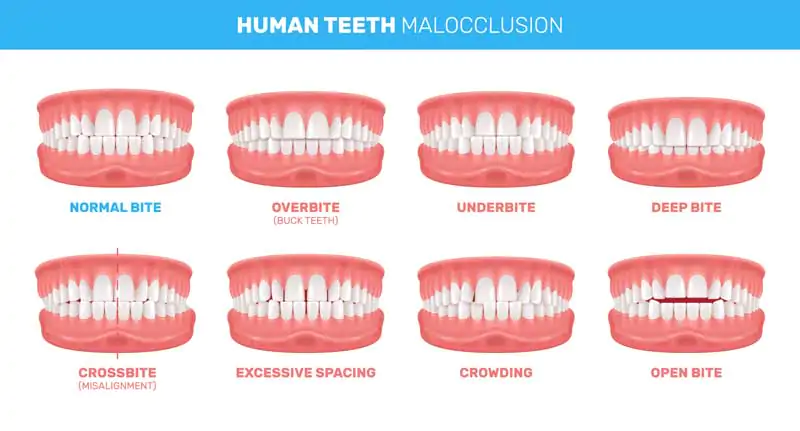 HUMAN TEETH MALOCCLUSION

NORMAL BITE

OVERBITE
(BUCK TEETH)

UNDERBITE

DEEP BITE

CROSSBITE
(MISALIGNMENT)

EXCESSIVE SPACING

CROWDING

OPEN BITE